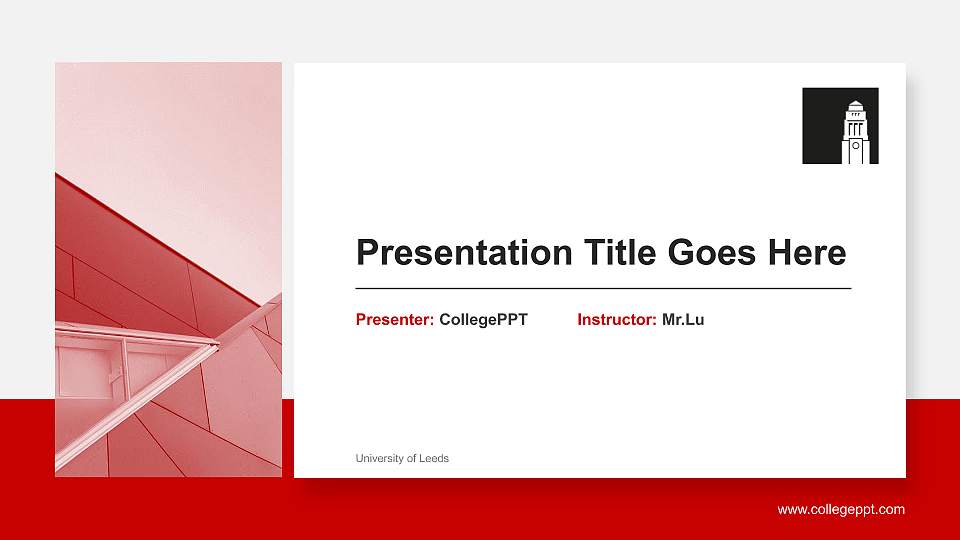 Presentation Title Goes Here

Presenter: CollegePPT Instructor: Mr.Lu

University of Leeds

www.collegeppt.com